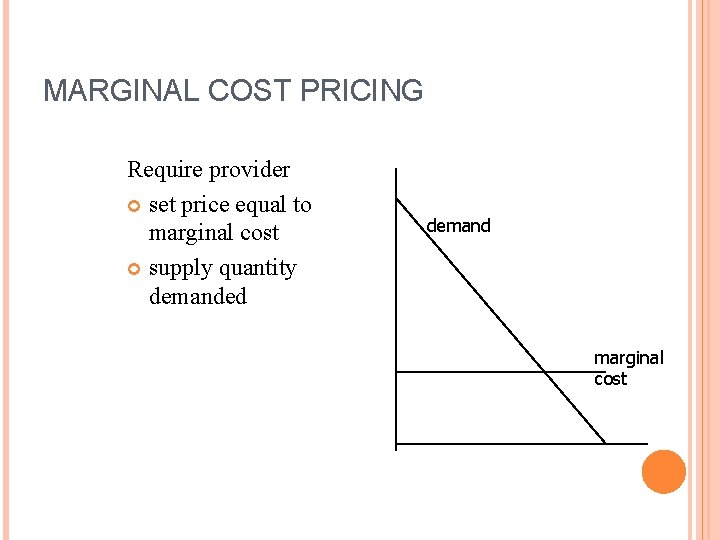 MARGINAL COST PRICING

Require provider

set price equal to marginal cost

supply quantity demanded

demand

marginal cost